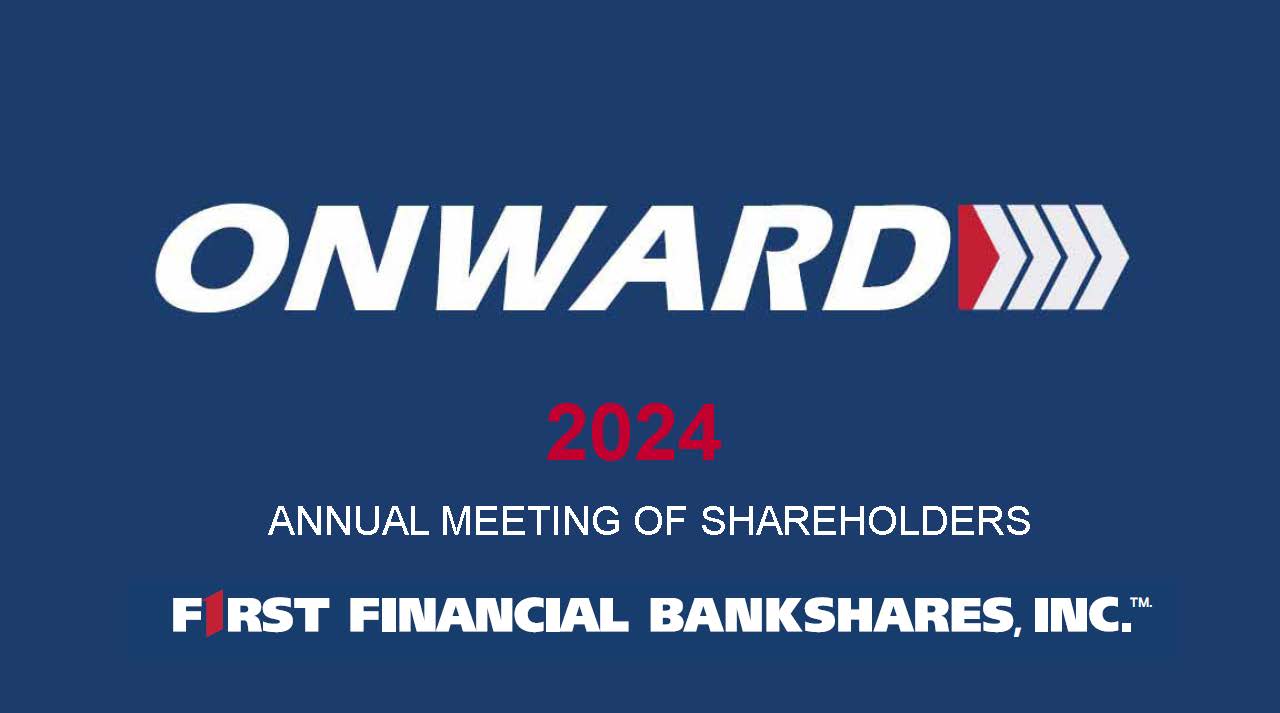 ONWARD

2024

ANNUAL MEETING OF SHAREHOLDERS

FIRST FINANCIAL BANKSHARES, INC.™